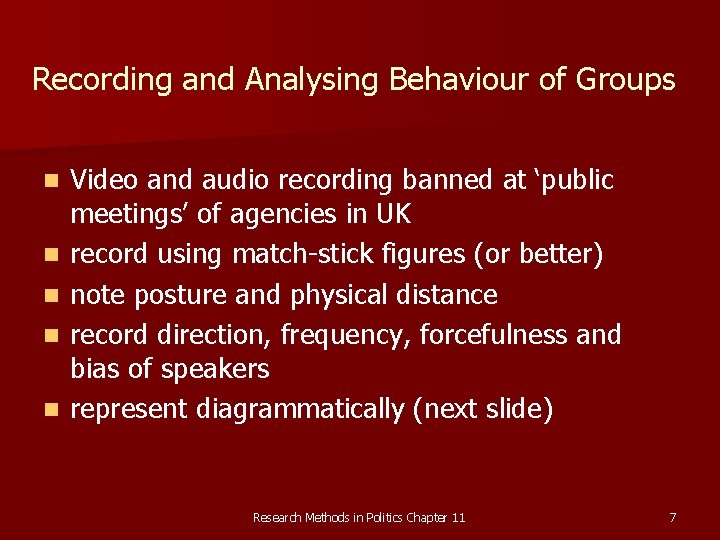 Recording and Analysing Behaviour of Groups

- Video and audio recording banned at ‘public meetings’ of agencies in UK
- record using match-stick figures (or better)
- note posture and physical distance
- record direction, frequency, forcefulness and bias of speakers
- represent diagrammatically (next slide)

Research Methods in Politics Chapter 11

7